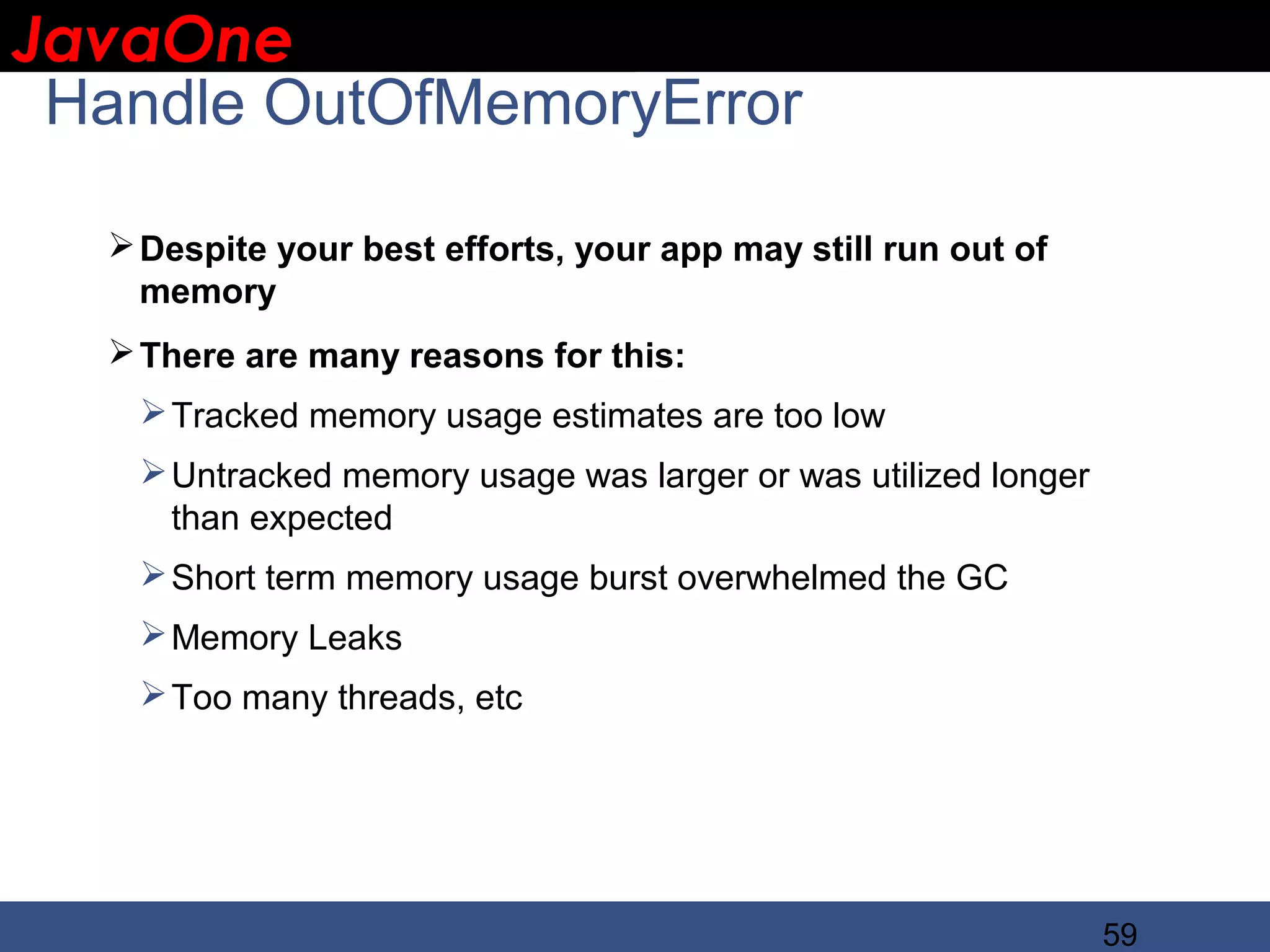 JavaOne

Handle OutOfMemoryError

➢ Despite your best efforts, your app may still run out of memory

➢ There are many reasons for this:

➢ Tracked memory usage estimates are too low

➢ Untracked memory usage was larger or was utilized longer than expected

➢ Short term memory usage burst overwhelmed the GC

➢ Memory Leaks

➢ Too many threads, etc

59